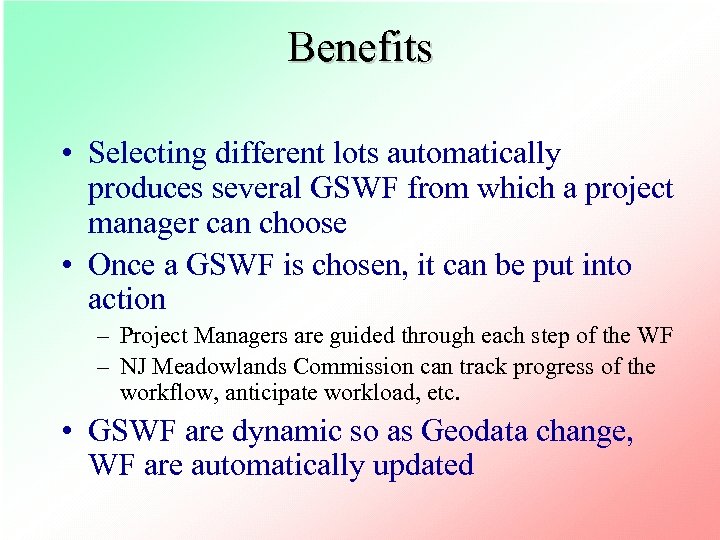 Benefits

• Selecting different lots automatically produces several GSWF from which a project manager can choose

• Once a GSWF is chosen, it can be put into action

– Project Managers are guided through each step of the WF

– NJ Meadowlands Commission can track progress of the workflow, anticipate workload, etc.

• GSWF are dynamic so as Geodata change, WF are automatically updated